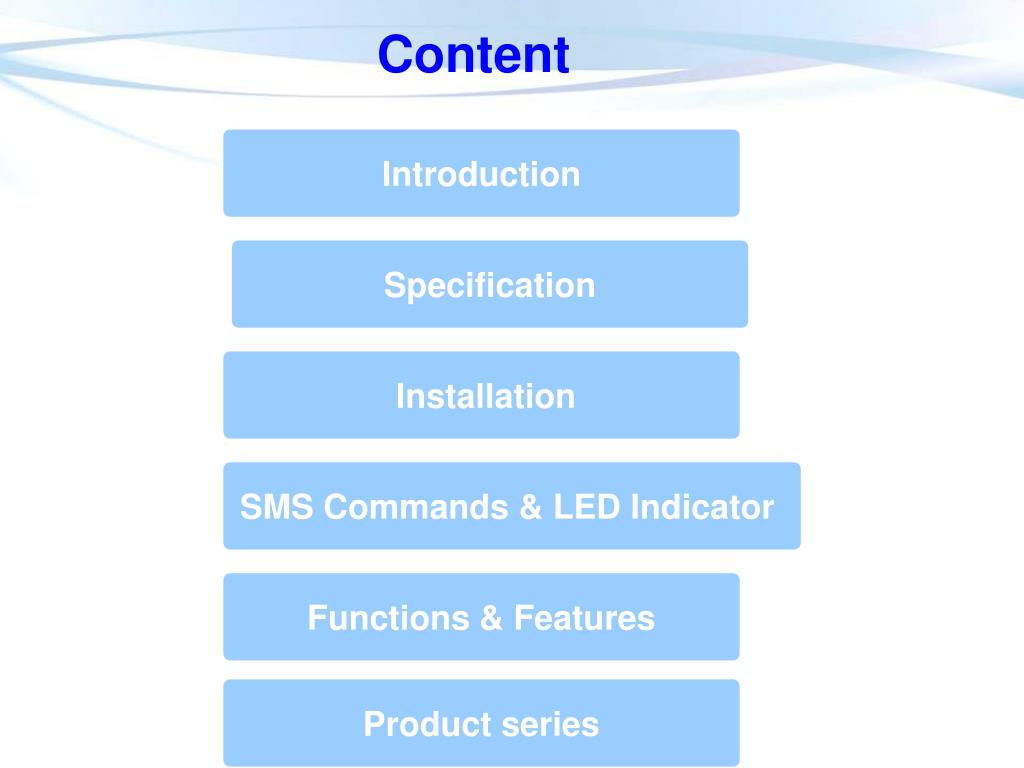 Content

Introduction

Specification

Installation

SMS Commands & LED Indicator

Functions & Features

Product series